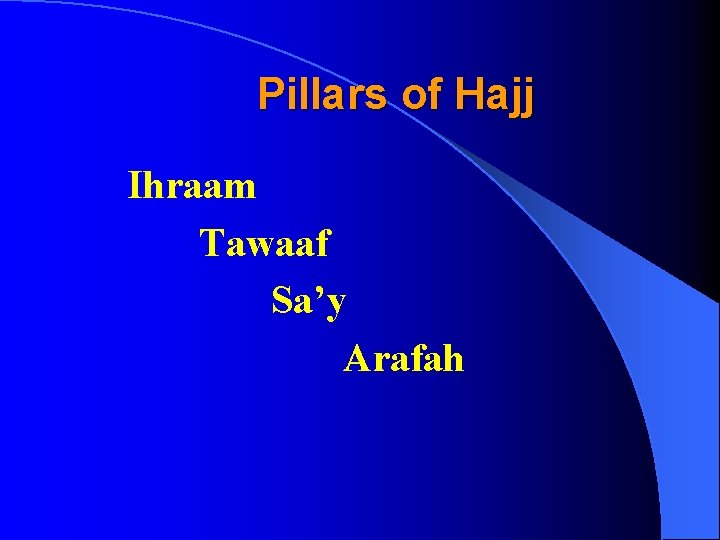 Pillars of Hajj

Ihraam

Tawaaf

Sa’y

Arafah